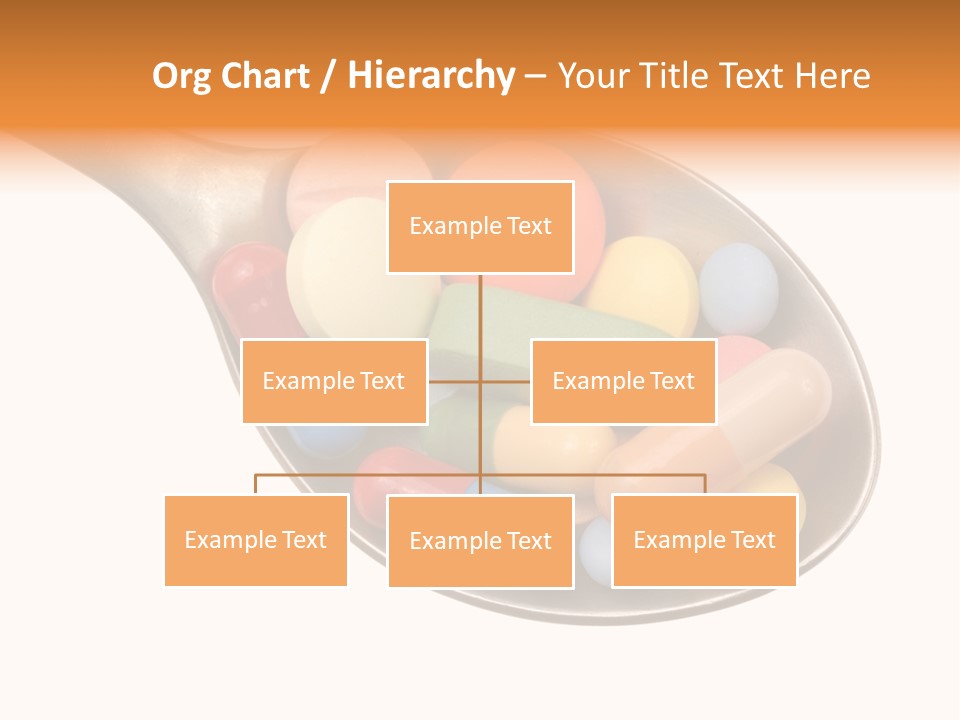 Org Chart / Hierarchy – Your Title Text Here

Example Text

Example Text

Example Text

Example Text

Example Text

Example Text